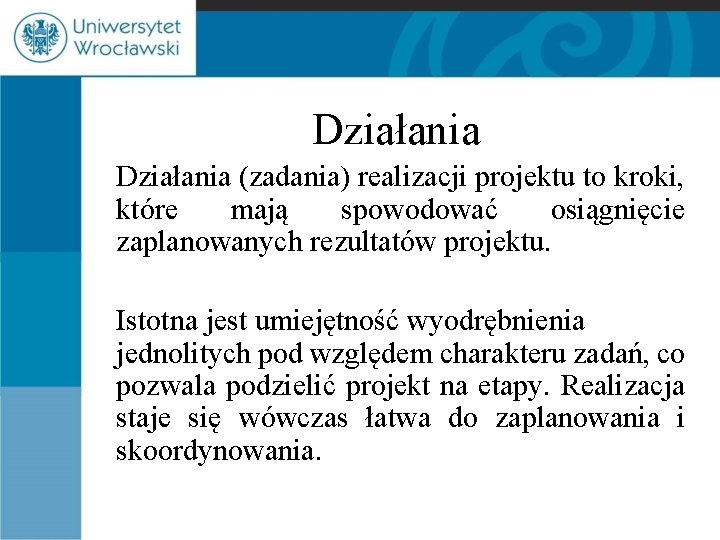 Uniwersytet Wrocławski

Działania

Działania (zadania) realizacji projektu to kroki, które mają spowodować osiągnięcie zaplanowanych rezultatów projektu.

Istotna jest umiejętność wyodrębnienia jednolitych pod względem charakteru zadań, co pozwala podzielić projekt na etapy. Realizacja staje się wówczas łatwa do zaplanowania i skoordynowania.